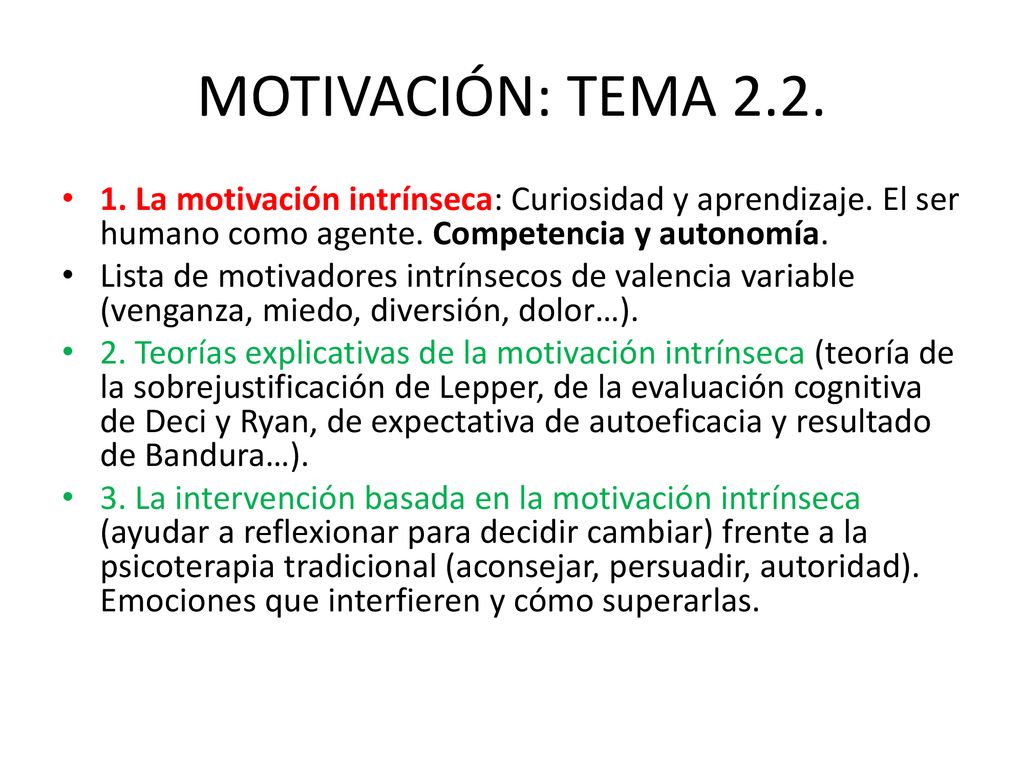 MOTIVACIÓN: TEMA 2.2.

• 1. La motivación intrínseca: Curiosidad y aprendizaje. El ser humano como agente. Competencia y autonomía.
• Lista de motivadores intrínsecos de valencia variable (venganza, miedo, diversión, dolor…).
• 2. Teorías explicativas de la motivación intrínseca (teoría de la sobrejustificación de Lepper, de la evaluación cognitiva de Deci y Ryan, de expectativa de autoeficacia y resultado de Bandura…).
• 3. La intervención basada en la motivación intrínseca (ayudar a reflexionar para decidir cambiar) frente a la psicoterapia tradicional (aconsejar, persuadir, autoridad). Emociones que interfieren y cómo superarlas.